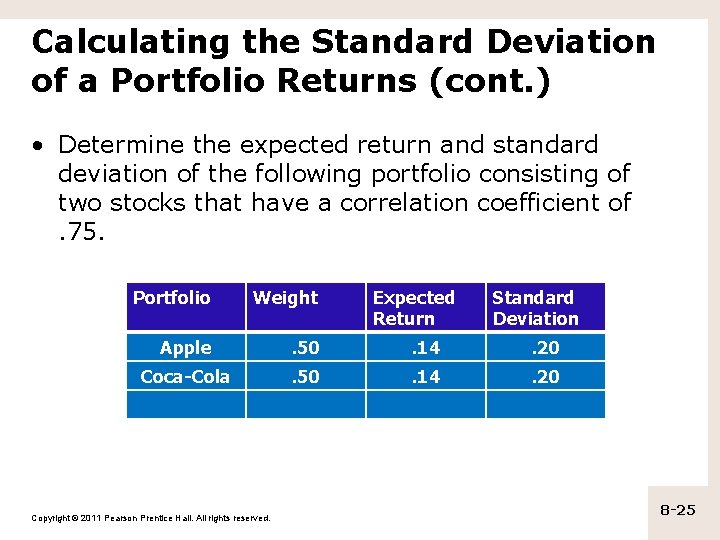 Calculating the Standard Deviation of a Portfolio Returns (cont.)

• Determine the expected return and standard deviation of the following portfolio consisting of two stocks that have a correlation coefficient of .75.

| Portfolio | Weight | Expected Return | Standard Deviation |
|---|---|---|---|
| Apple | .50 | .14 | .20 |
| Coca-Cola | .50 | .14 | .20 |
| | | | |

Copyright © 2011 Pearson Prentice Hall. All rights reserved.

8-25